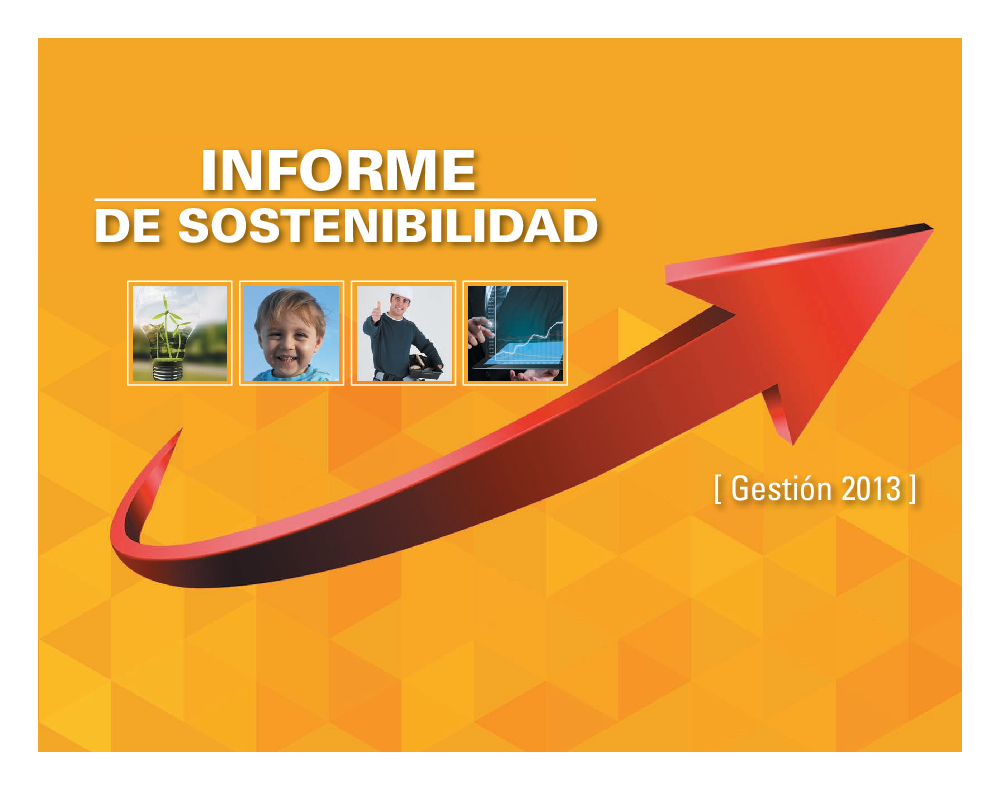 INFORME
DE SOSTENIBILIDAD

[ Gestión 2013 ]